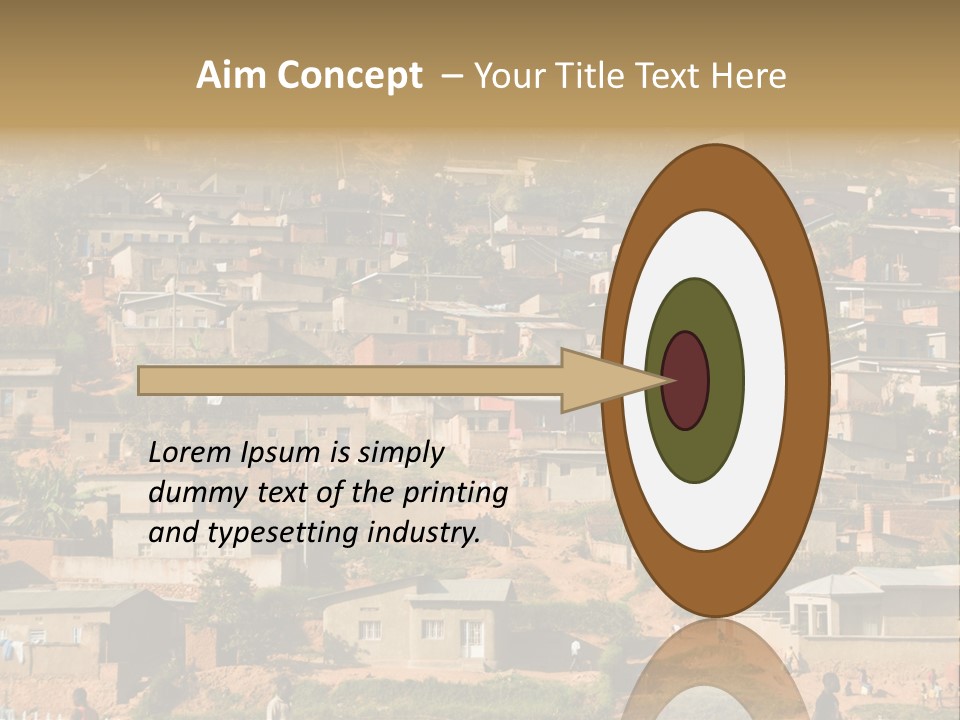 Aim Concept – Your Title Text Here

Lorem Ipsum is simply dummy text of the printing and typesetting industry.